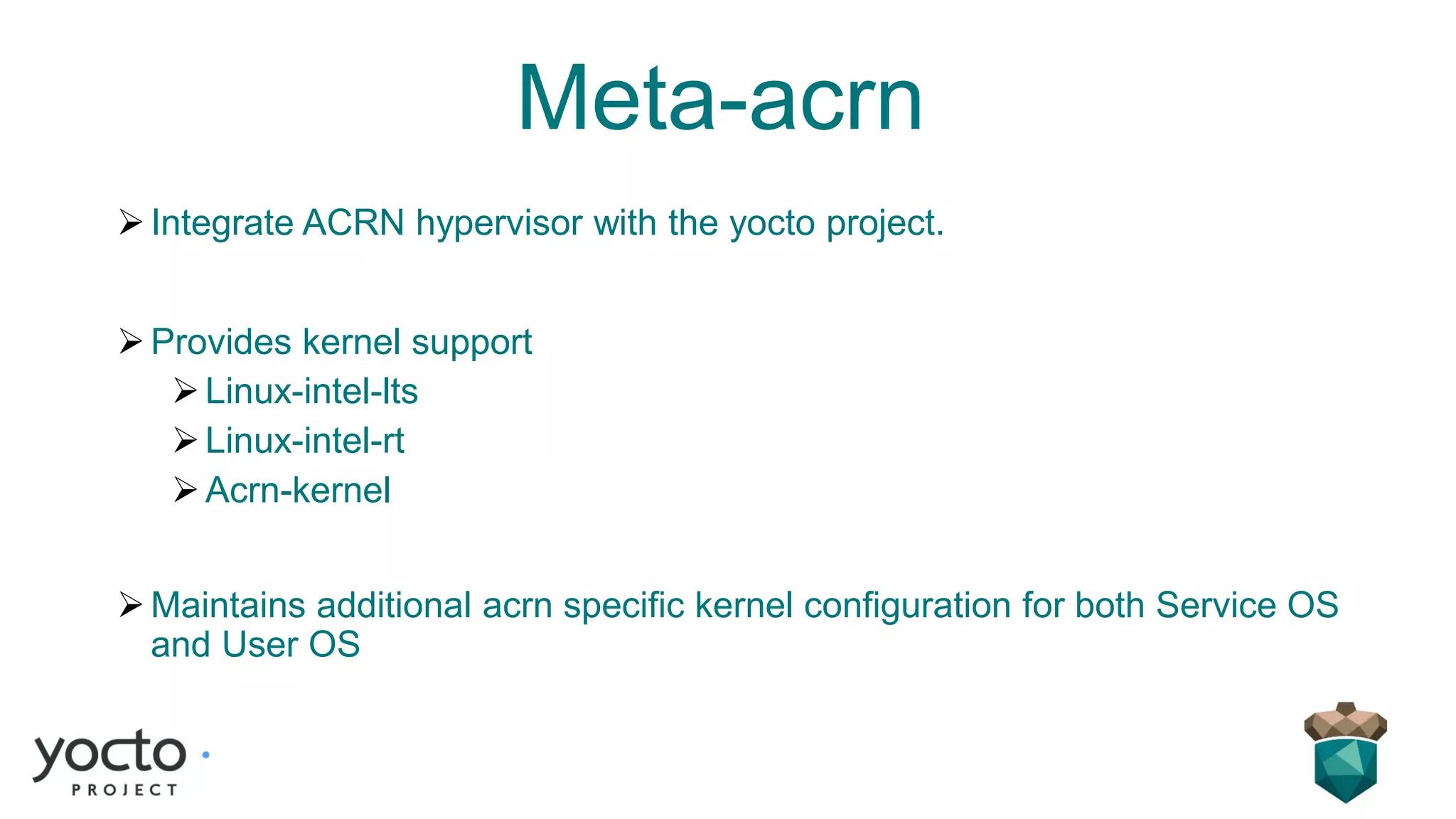 Meta-acrn

➢ Integrate ACRN hypervisor with the yocto project.

➢ Provides kernel support
➢ Linux-intel-lts
➢ Linux-intel-rt
➢ Acrn-kernel

➢ Maintains additional acrn specific kernel configuration for both Service OS and User OS

yocto PROJECT